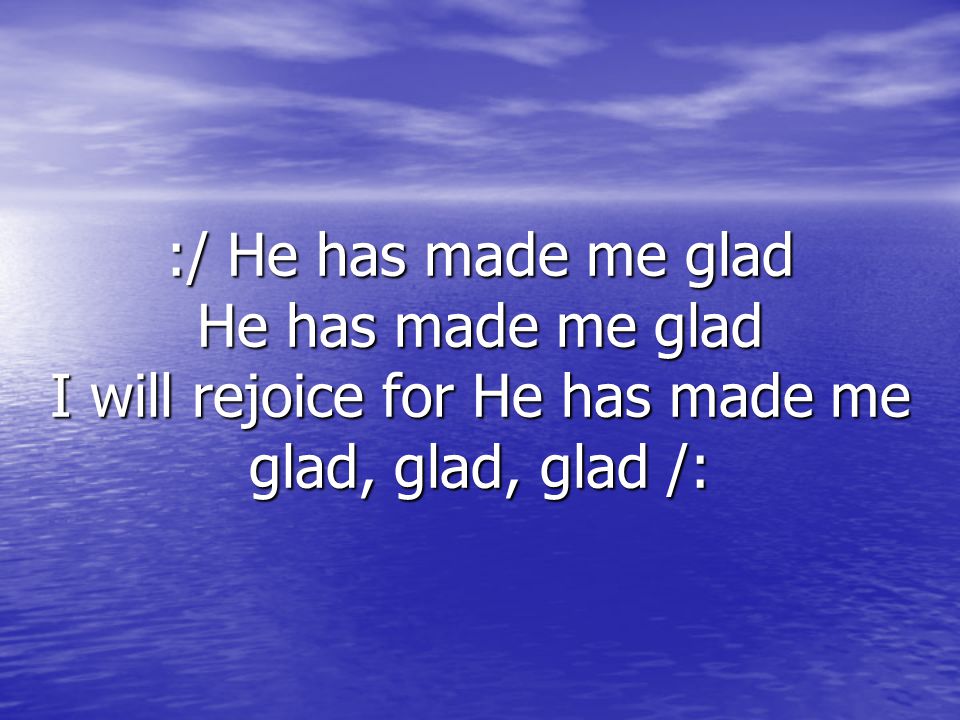 :/ He has made me glad
He has made me glad
I will rejoice for He has made me glad, glad, glad /: